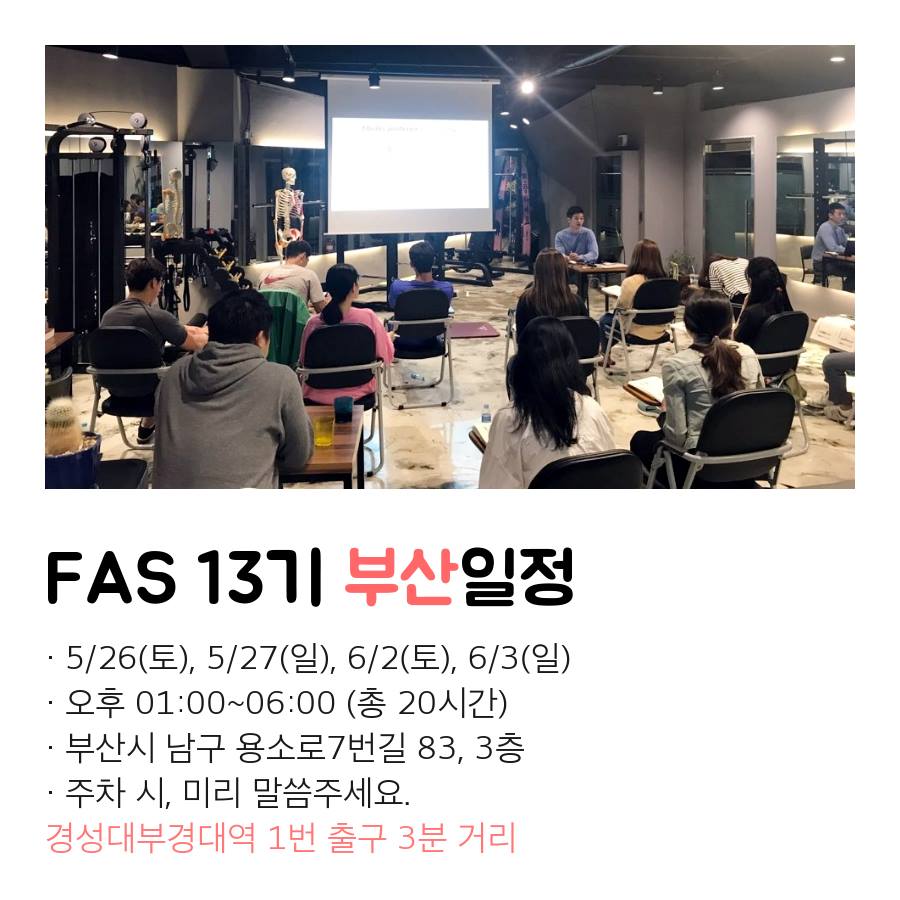 FAS 13기 부산일정

· 5/26(토), 5/27(일), 6/2(토), 6/3(일)
· 오후 01:00~06:00 (총 20시간)
· 부산시 남구 용소로7번길 83, 3층
· 주차 시, 미리 말씀주세요.
경성대부경대역 1번 출구 3분 거리